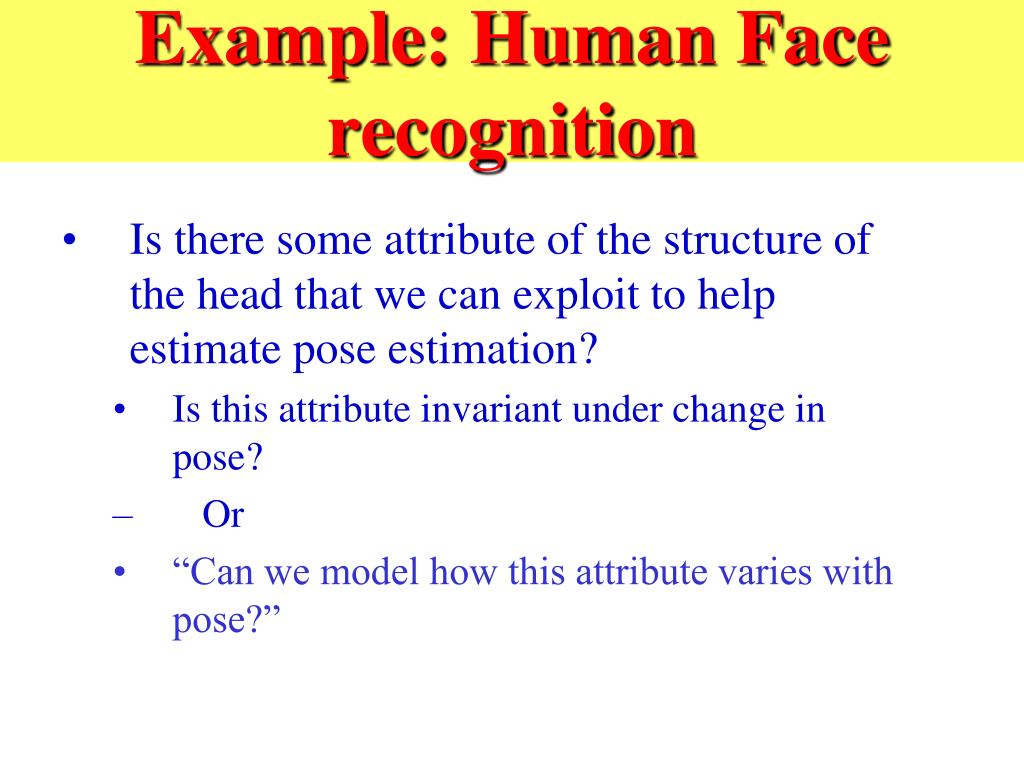 Example: Human Face recognition

• Is there some attribute of the structure of the head that we can exploit to help estimate pose estimation?

• Is this attribute invariant under change in pose?

– Or

• “Can we model how this attribute varies with pose?”